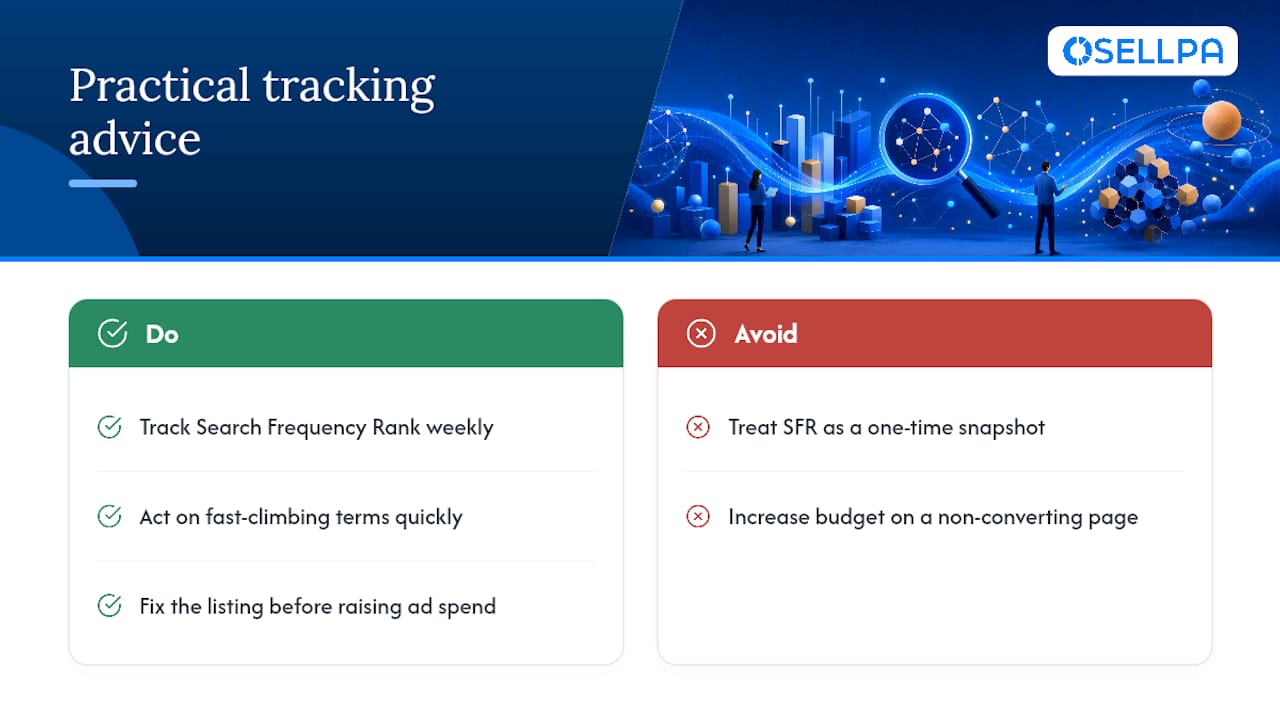 Practical tracking advice

SELLPA

Do

Track Search Frequency Rank weekly

Act on fast-climbing terms quickly

Fix the listing before raising ad spend

Avoid

Treat SFR as a one-time snapshot

Increase budget on a non-converting page